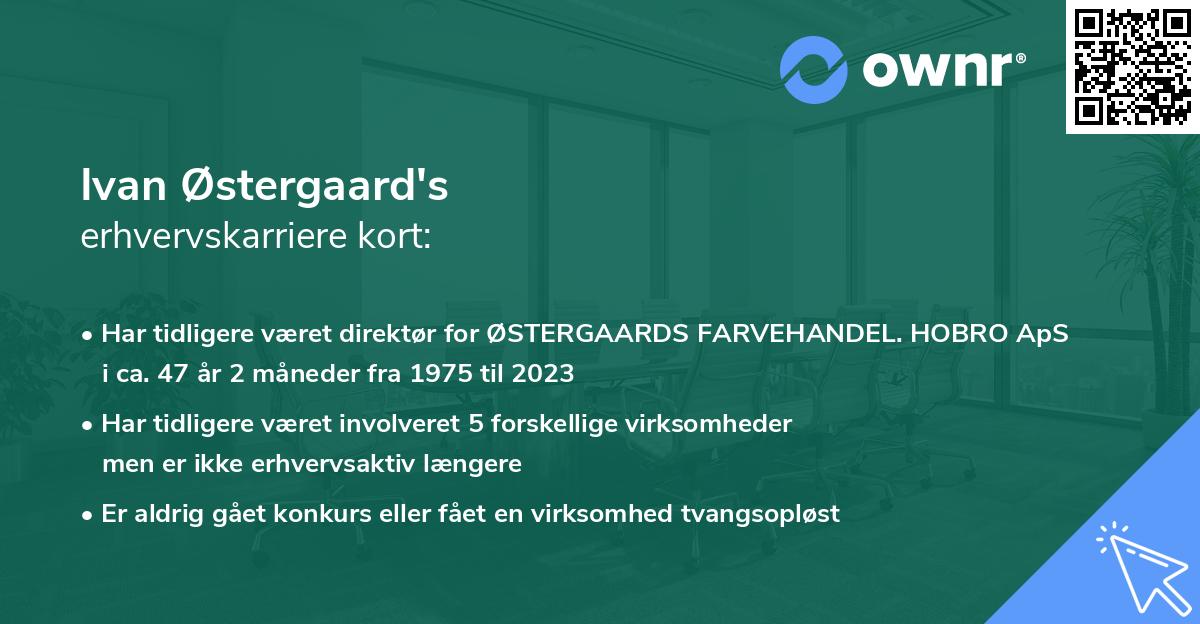 ownr®

Ivan Østergaard's
erhvervskarriere kort:

• Har tidligere været direktør for ØSTERGAARDS FARVEHANDEL. HOBRO ApS i ca. 47 år 2 måneder fra 1975 til 2023

• Har tidligere været involveret 5 forskellige virksomheder men er ikke erhvervsaktiv længere

• Er aldrig gået konkurs eller fået en virksomhed tvangsopløst